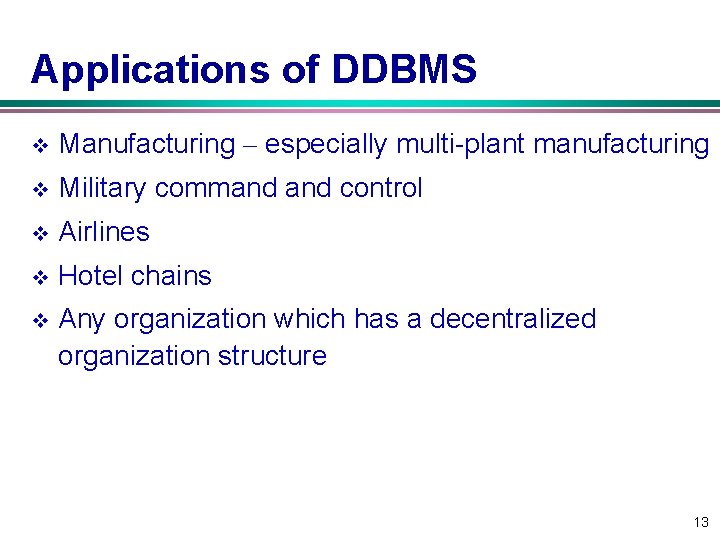 Applications of DDBMS

❖ Manufacturing – especially multi-plant manufacturing
❖ Military command and control
❖ Airlines
❖ Hotel chains
❖ Any organization which has a decentralized organization structure

13